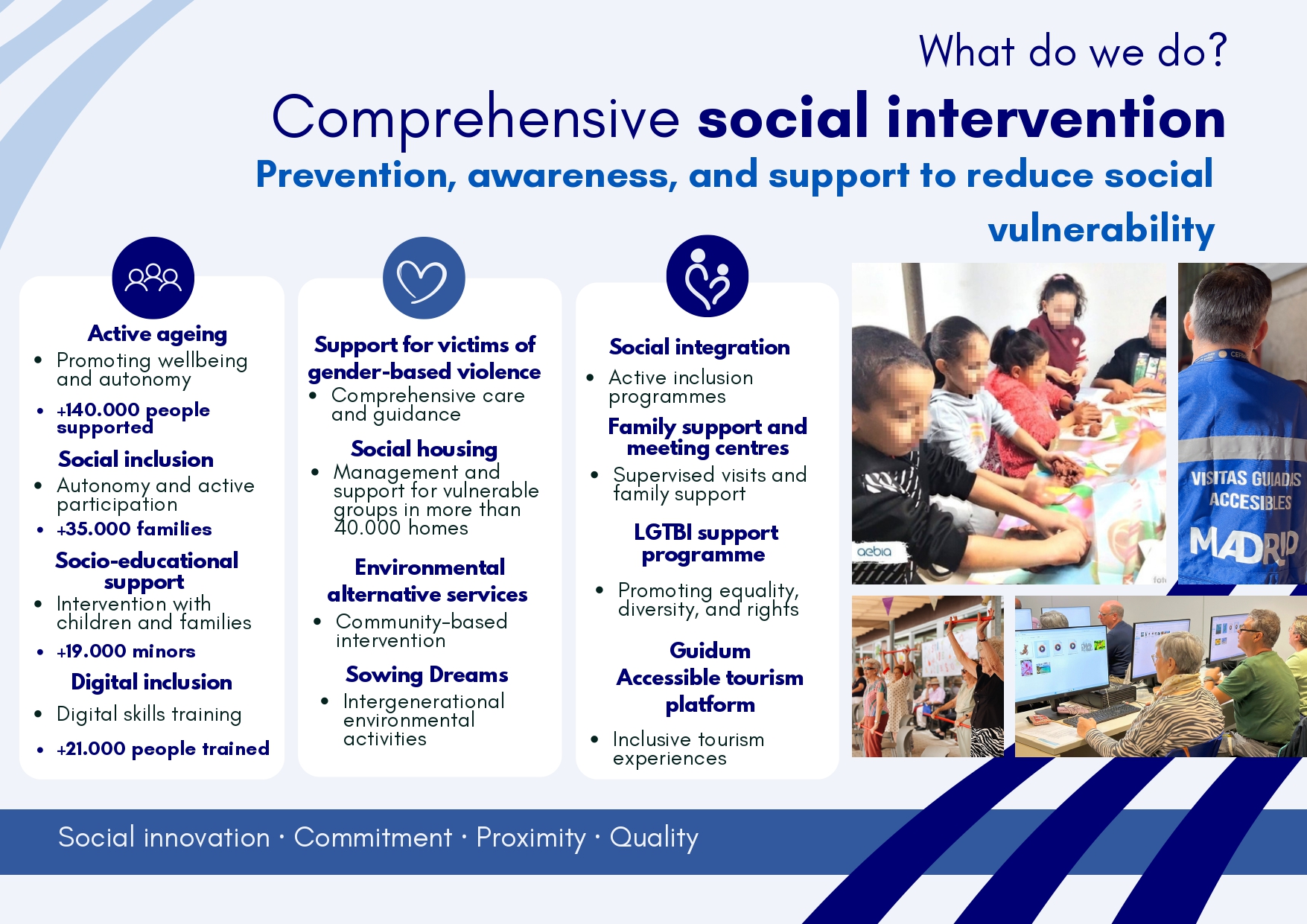 What do we do?

Comprehensive social intervention

Prevention, awareness, and support to reduce social vulnerability

Active ageing

• Promoting wellbeing and autonomy

• +140.000 people supported

Social inclusion

• Autonomy and active participation

• +35.000 families

Socio-educational support

• Intervention with children and families

• +19.000 minors

Digital inclusion

• Digital skills training

• +21.000 people trained

Support for victims of gender-based violence

• Comprehensive care and guidance

Social housing

• Management and support for vulnerable groups in more than 40.000 homes

Environmental alternative services

• Community-based intervention

Sowing Dreams

• Intergenerational environmental activities

Social integration

• Active inclusion programmes

Family support and meeting centres

• Supervised visits and family support

LGTBI support programme

• Promoting equality, diversity, and rights

Guidum
Accessible tourism platform

• Inclusive tourism experiences

aebia

VISITAS GUIADAS ACCESIBLES

MADRID

Social innovation · Commitment · Proximity · Quality